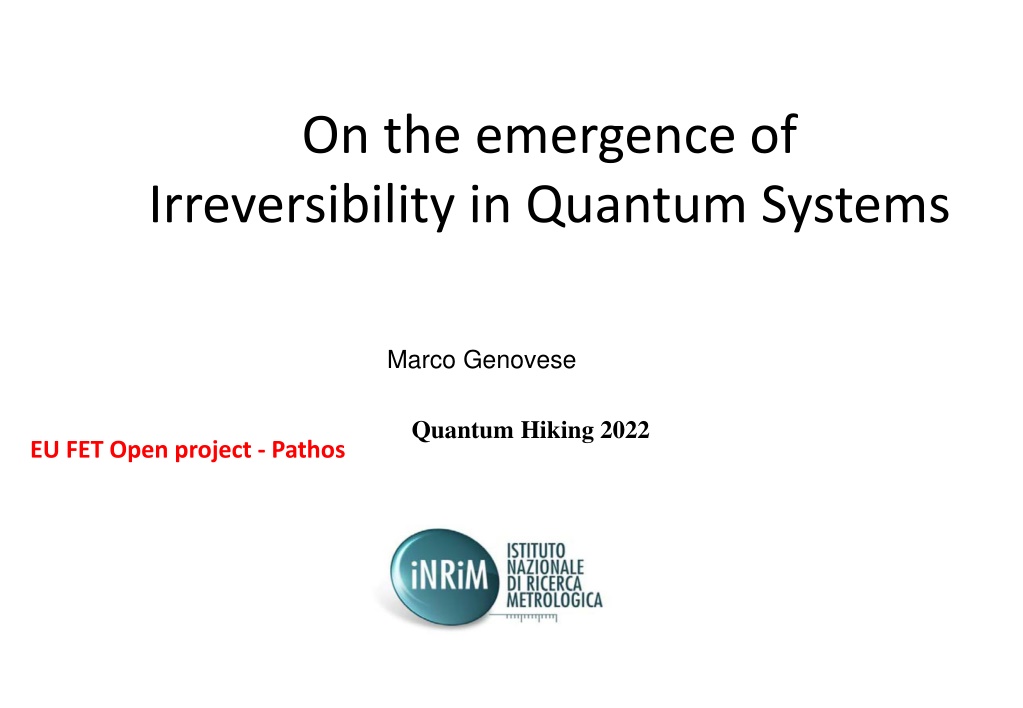 On the emergence of Irreversibility in Quantum Systems

Marco Genovese

Quantum Hiking 2022

EU FET Open project - Pathos

iNRiM ISTITUTO NAZIONALE DI RICERCA METROLOGICA